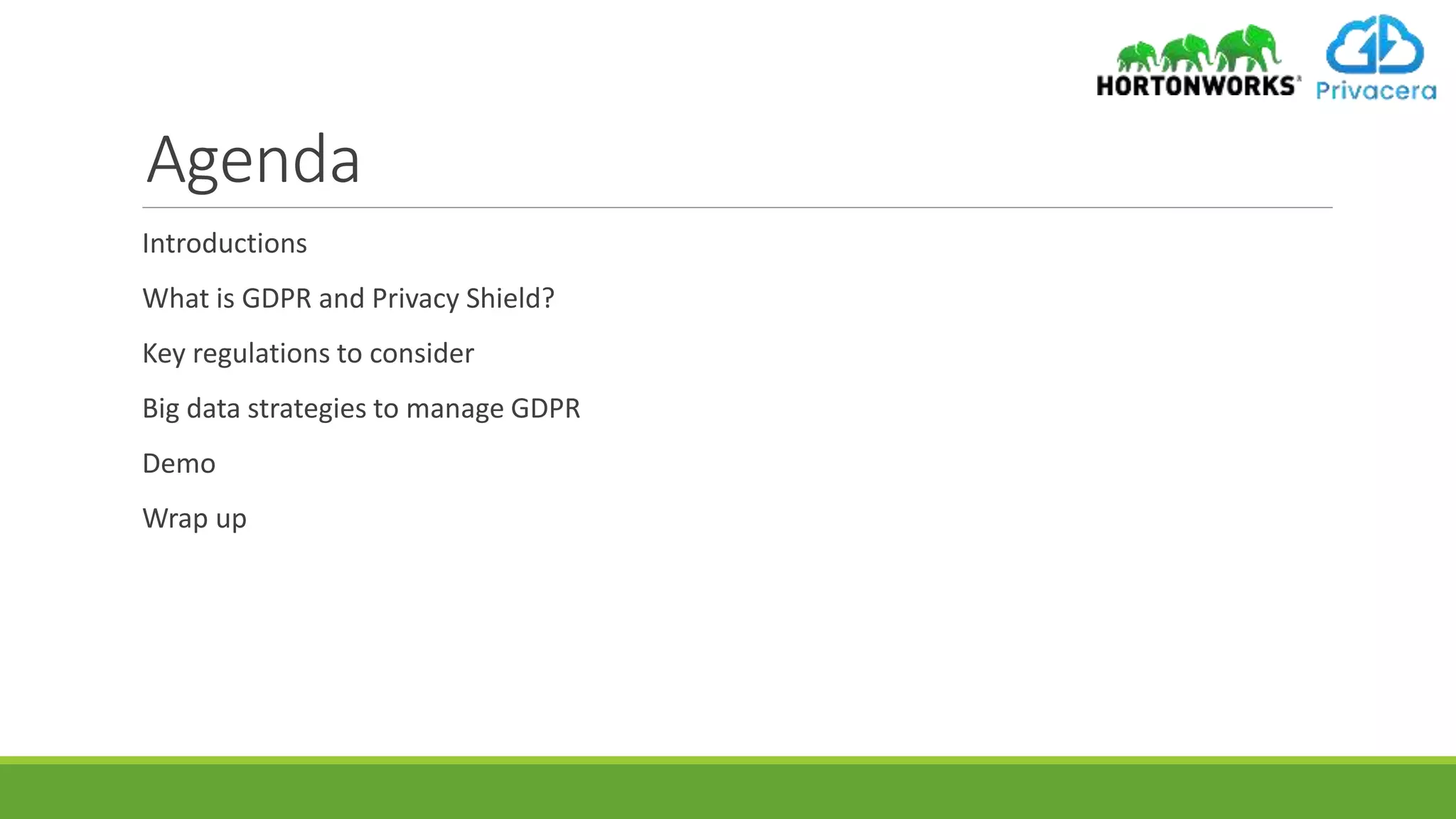 HORTONWORKS Privacera

Agenda

Introductions

What is GDPR and Privacy Shield?

Key regulations to consider

Big data strategies to manage GDPR

Demo

Wrap up